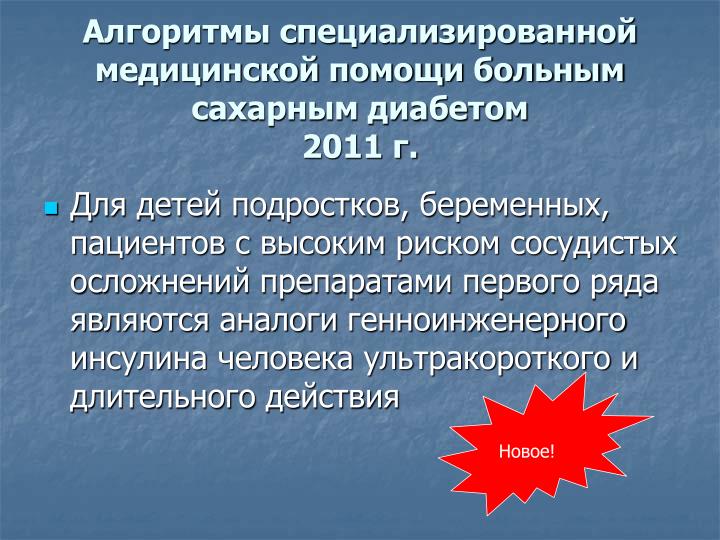 Алгоритмы специализированной медицинской помощи больным сахарным диабетом
2011 г.

Для детей подростков, беременных, пациентов с высоким риском сосудистых осложнений препаратами первого ряда являются аналоги генноинженерного инсулина человека ультракороткого и длительного действия

Новое!